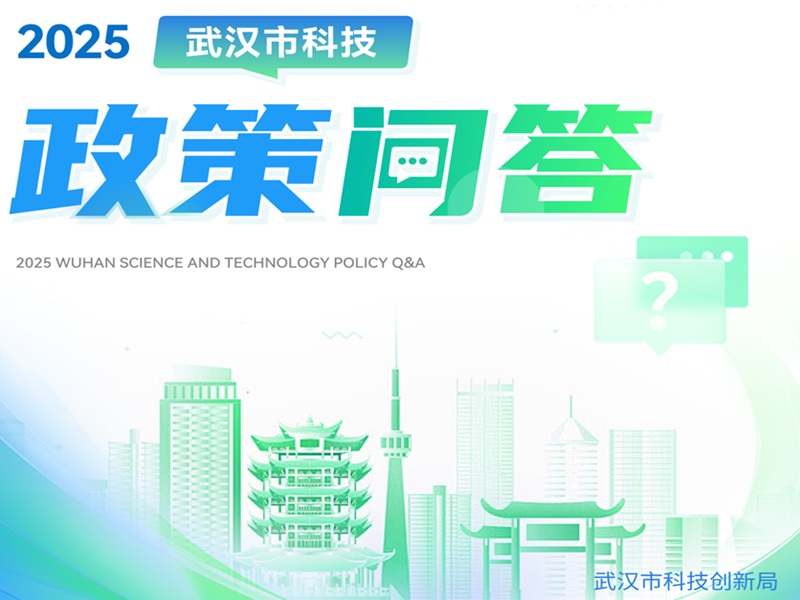 2025 武汉市科技

政策问答

2025 WUHAN SCIENCE AND TECHNOLOGY POLICY Q&A

?

武汉市科技创新局